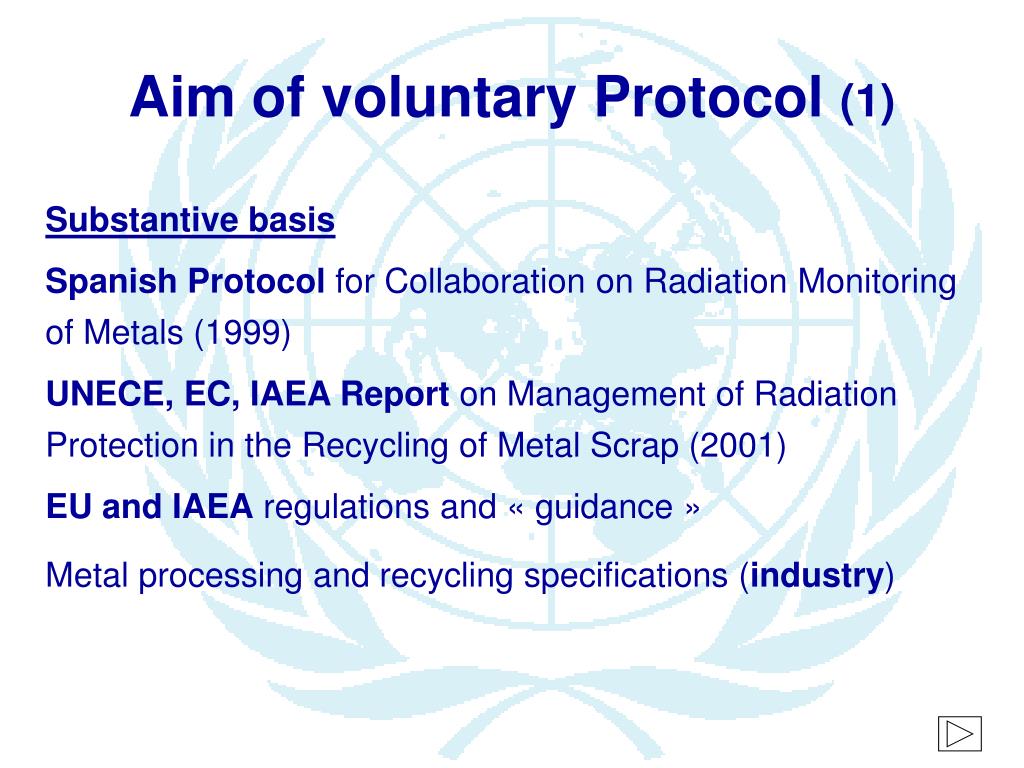 Aim of voluntary Protocol (1)

Substantive basis

Spanish Protocol for Collaboration on Radiation Monitoring of Metals (1999)

UNECE, EC, IAEA Report on Management of Radiation Protection in the Recycling of Metal Scrap (2001)

EU and IAEA regulations and « guidance »

Metal processing and recycling specifications (industry)